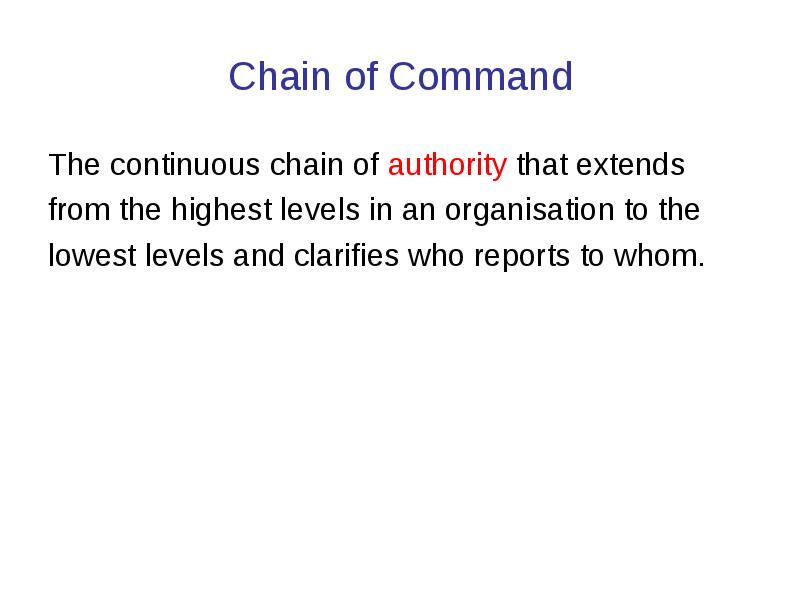 Chain of Command

The continuous chain of authority that extends from the highest levels in an organisation to the lowest levels and clarifies who reports to whom.